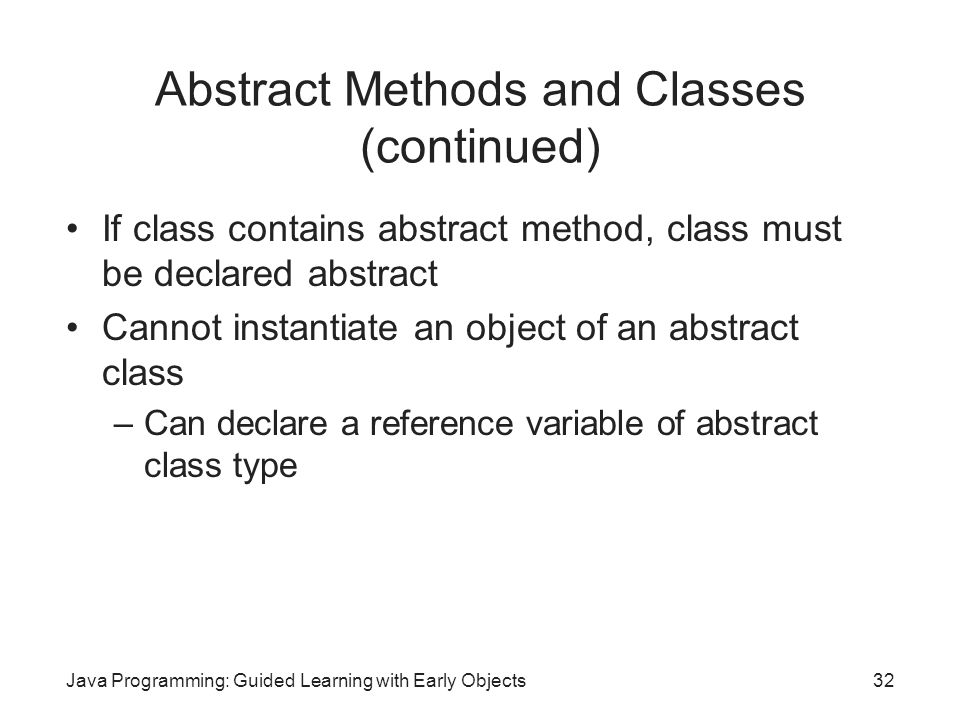 Abstract Methods and Classes (continued)

• If class contains abstract method, class must be declared abstract

• Cannot instantiate an object of an abstract class

– Can declare a reference variable of abstract class type

Java Programming: Guided Learning with Early Objects

32